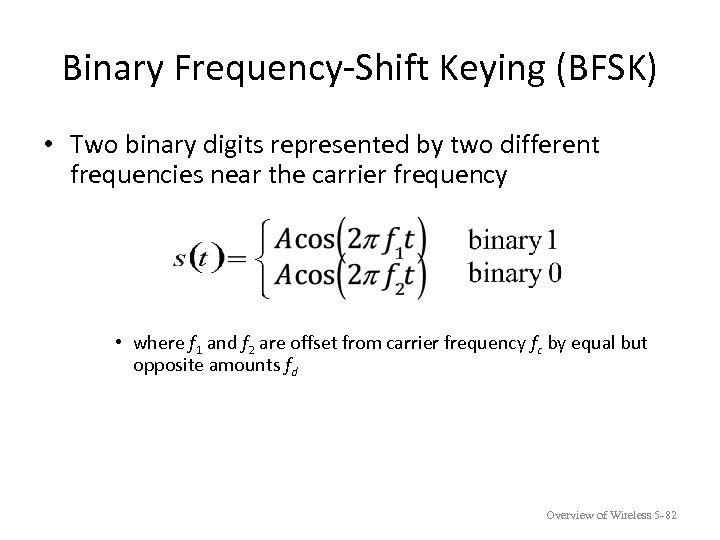 Binary Frequency-Shift Keying (BFSK)

• Two binary digits represented by two different frequencies near the carrier frequency

$s(t) = \begin{cases} A\cos(2\pi f_1 t) & \text{binary 1} \\ A\cos(2\pi f_2 t) & \text{binary 0} \end{cases}$

• where $f_1$ and $f_2$ are offset from carrier frequency $f_c$ by equal but opposite amounts $f_d$

Overview of Wireless 5-82